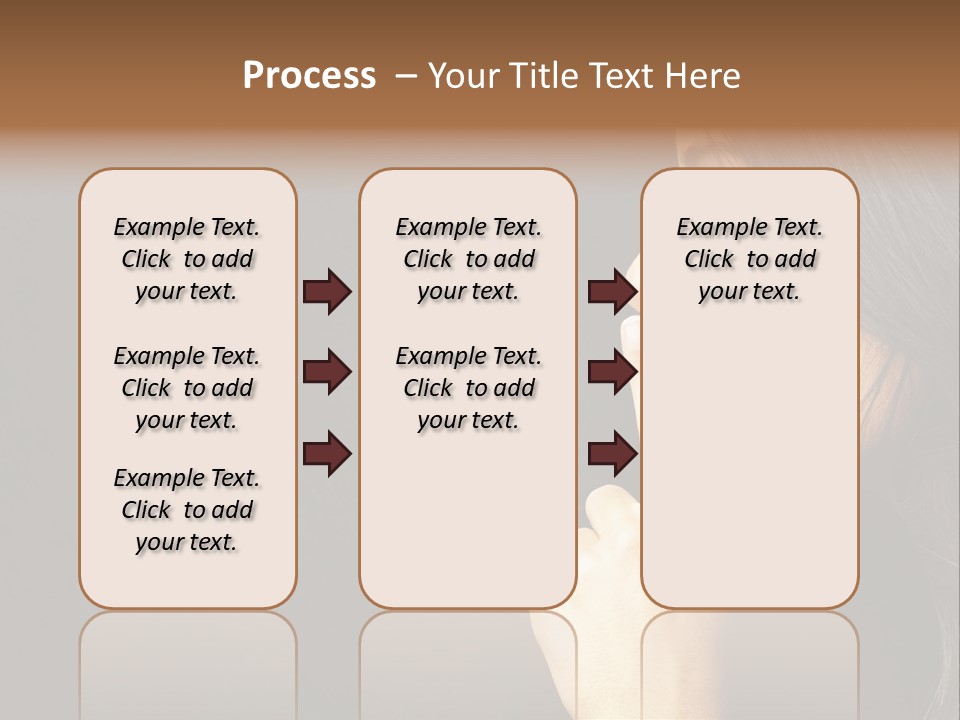 Process – Your Title Text Here

Example Text. Click to add your text.

Example Text. Click to add your text.

Example Text. Click to add your text.

Example Text. Click to add your text.

Example Text. Click to add your text.

Example Text. Click to add your text.